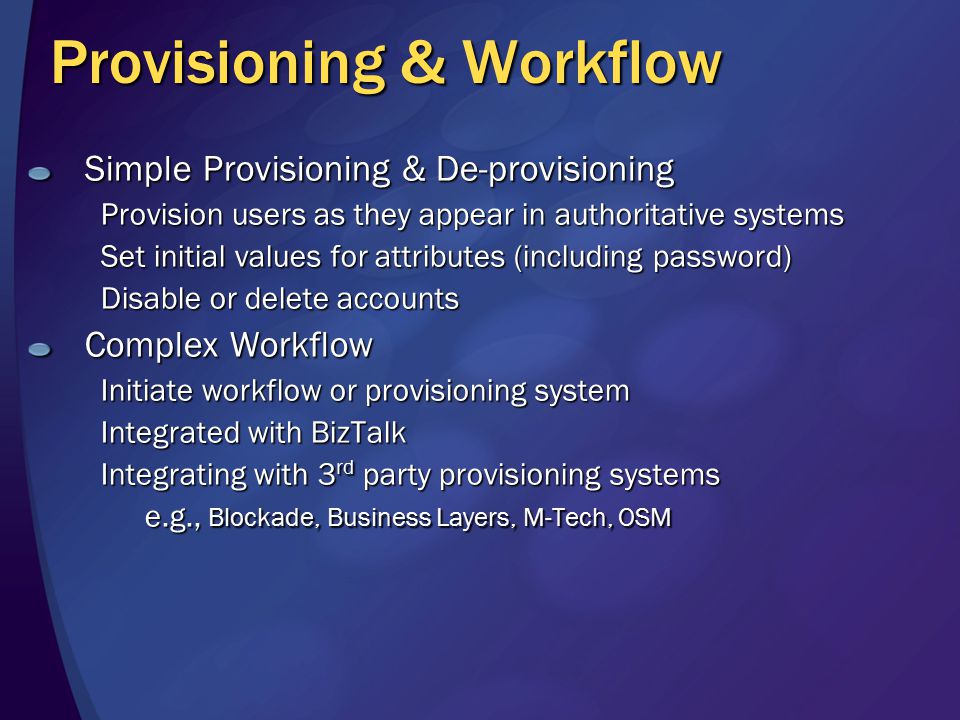 Provisioning & Workflow

Simple Provisioning & De-provisioning

Provision users as they appear in authoritative systems

Set initial values for attributes (including password)

Disable or delete accounts

Complex Workflow

Initiate workflow or provisioning system

Integrated with BizTalk

Integrating with 3$^{rd}$ party provisioning systems

e.g., Blockade, Business Layers, M-Tech, OSM